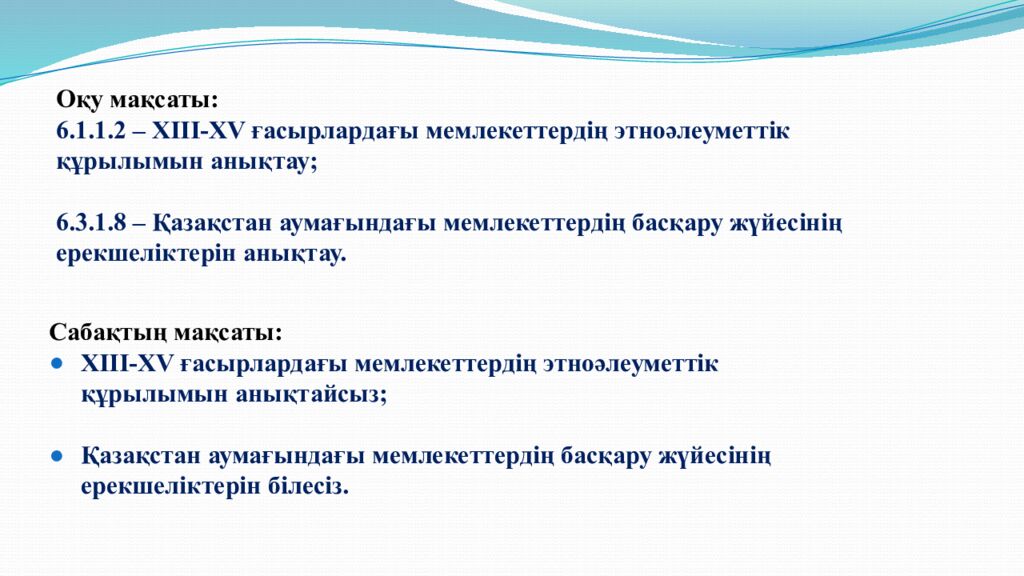 Оқу мақсаты:
6.1.1.2 – XIII-XV ғасырлардағы мемлекеттердің этноәлеуметтік құрылымын анықтау;

6.3.1.8 – Қазақстан аумағындағы мемлекеттердің басқару жүйесінің ерекшеліктерін анықтау.

Сабақтың мақсаты:
● XIII-XV ғасырлардағы мемлекеттердің этноәлеуметтік құрылымын анықтайсыз;

● Қазақстан аумағындағы мемлекеттердің басқару жүйесінің ерекшеліктерін білесіз.